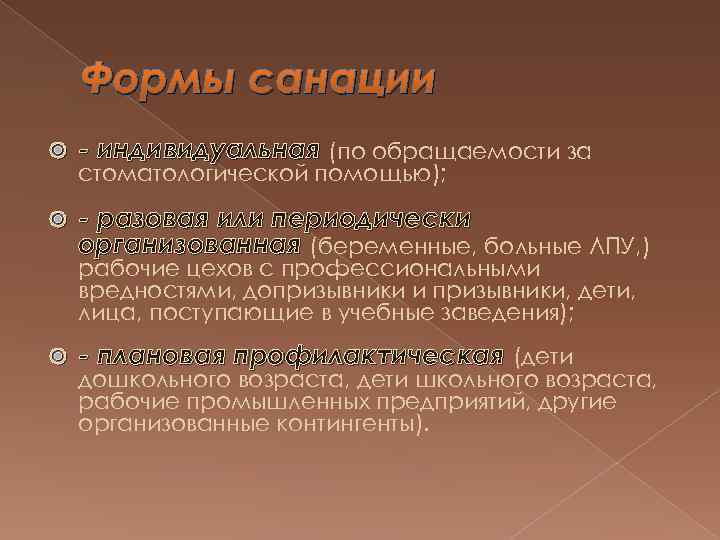 Формы санации

- индивидуальная (по обращаемости за стоматологической помощью);

- разовая или периодически организованная (беременные, больные ЛПУ,) рабочие цехов с профессиональными вредностями, допризывники и призывники, дети, лица, поступающие в учебные заведения);

- плановая профилактическая (дети дошкольного возраста, дети школьного возраста, рабочие промышленных предприятий, другие организованные контингенты).